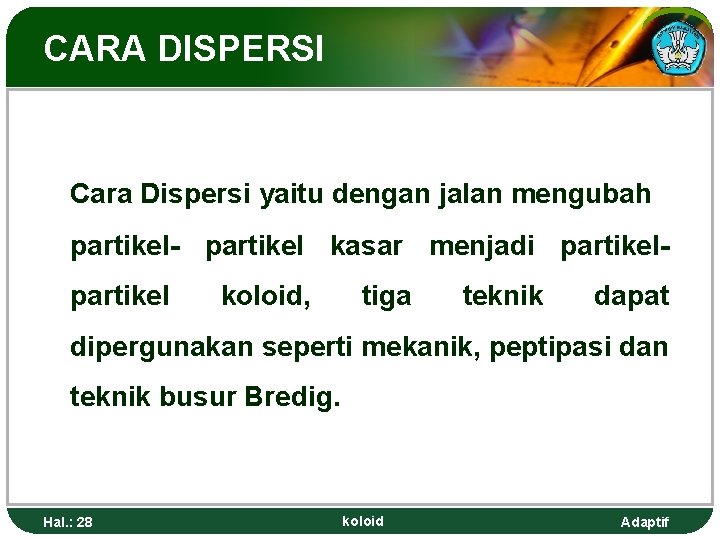 CARA DISPERSI

Cara Dispersi yaitu dengan jalan mengubah partikel- partikel kasar menjadi partikel-partikel koloid, tiga teknik dapat dipergunakan seperti mekanik, peptipasi dan teknik busur Bredig.

Hal.: 28 koloid Adaptif